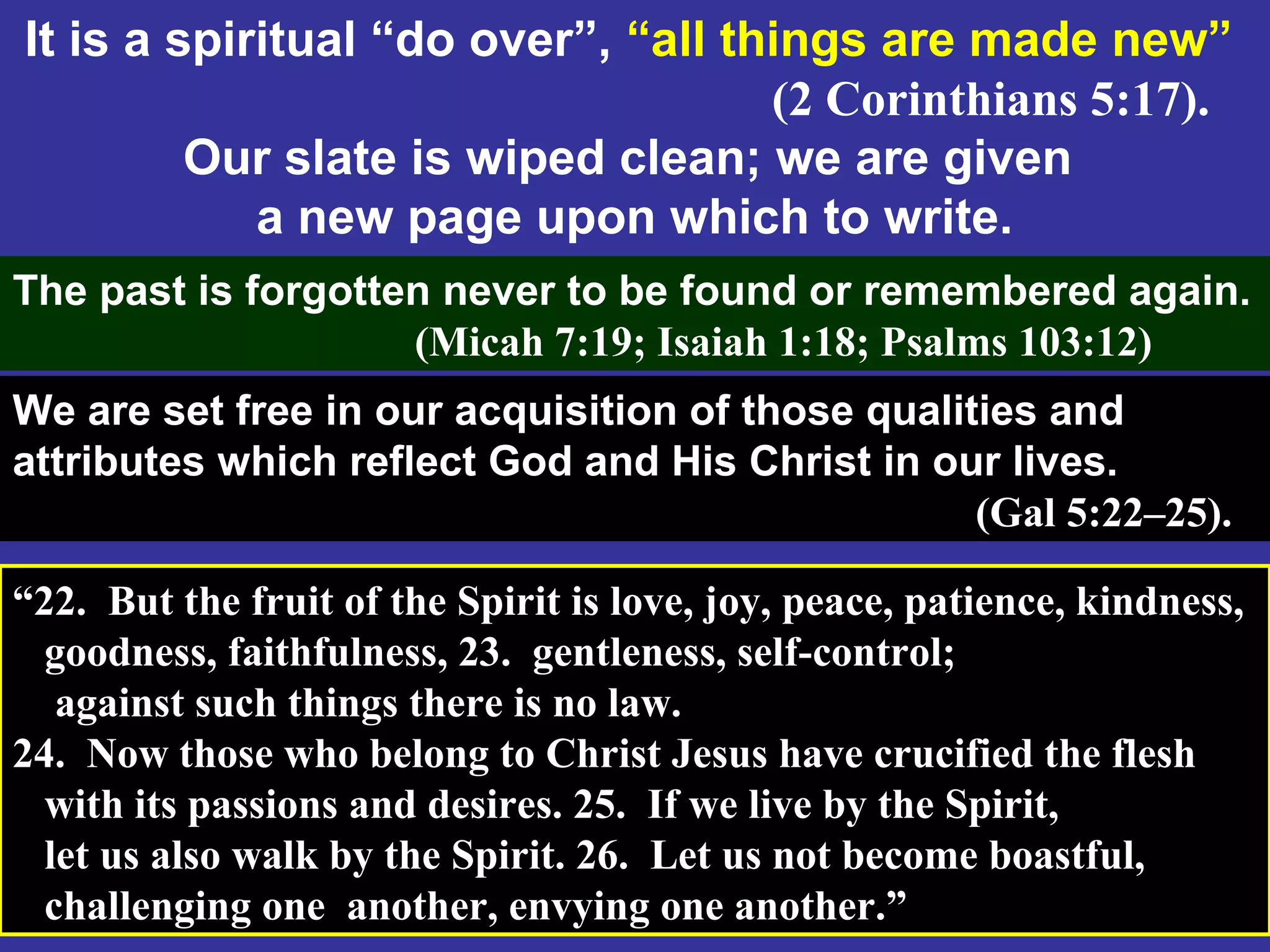 It is a spiritual “do over”, “all things are made new” (2 Corinthians 5:17).

Our slate is wiped clean; we are given a new page upon which to write.

The past is forgotten never to be found or remembered again. (Micah 7:19; Isaiah 1:18; Psalms 103:12)

We are set free in our acquisition of those qualities and attributes which reflect God and His Christ in our lives. (Gal 5:22–25).

“22. But the fruit of the Spirit is love, joy, peace, patience, kindness, goodness, faithfulness, 23. gentleness, self-control; against such things there is no law.
24. Now those who belong to Christ Jesus have crucified the flesh with its passions and desires. 25. If we live by the Spirit, let us also walk by the Spirit. 26. Let us not become boastful, challenging one another, envying one another.”